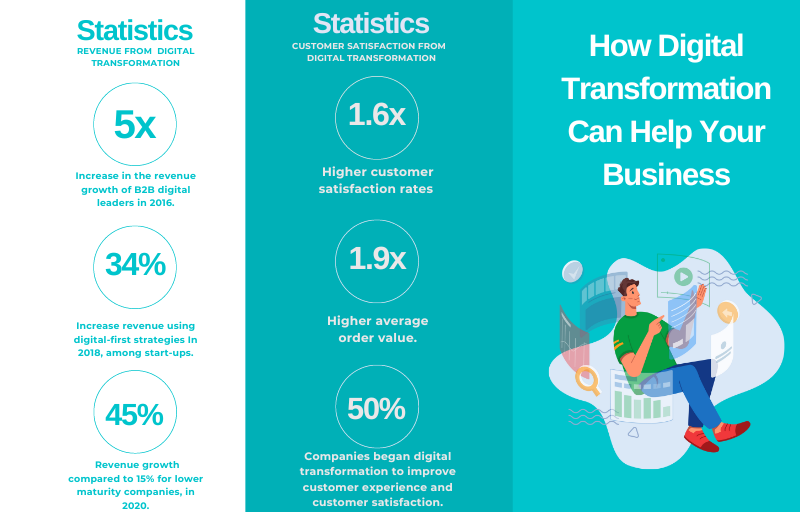 Statistics
REVENUE FROM DIGITAL TRANSFORMATION

5x
Increase in the revenue growth of B2B digital leaders in 2016.

34%
Increase revenue using digital-first strategies In 2018, among start-ups.

45%
Revenue growth compared to 15% for lower maturity companies, in 2020.

Statistics
CUSTOMER SATISFACTION FROM DIGITAL TRANSFORMATION

1.6x
Higher customer satisfaction rates

1.9x
Higher average order value.

50%
Companies began digital transformation to improve customer experience and customer satisfaction.

How Digital Transformation Can Help Your Business